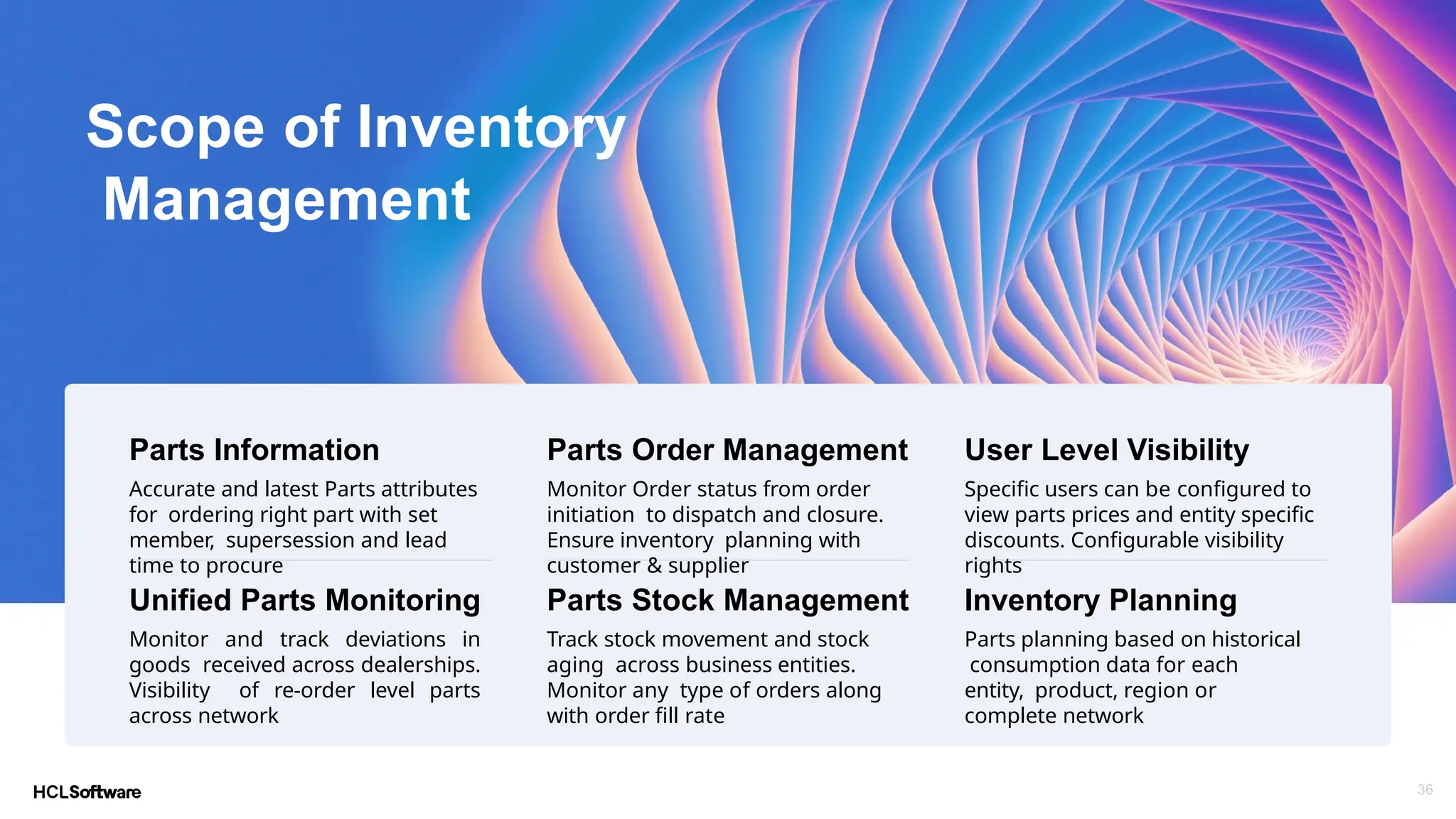 Scope of Inventory Management

Parts Information

Accurate and latest Parts attributes for ordering right part with set member, supersession and lead time to procure

Unified Parts Monitoring

Monitor and track deviations in goods received across dealerships. Visibility of re-order level parts across network

Parts Order Management

Monitor Order status from order initiation to dispatch and closure. Ensure inventory planning with customer & supplier

Parts Stock Management

Track stock movement and stock aging across business entities. Monitor any type of orders along with order fill rate

User Level Visibility

Specific users can be configured to view parts prices and entity specific discounts. Configurable visibility rights

Inventory Planning

Parts planning based on historical consumption data for each entity, product, region or complete network

HCLSoftware

36